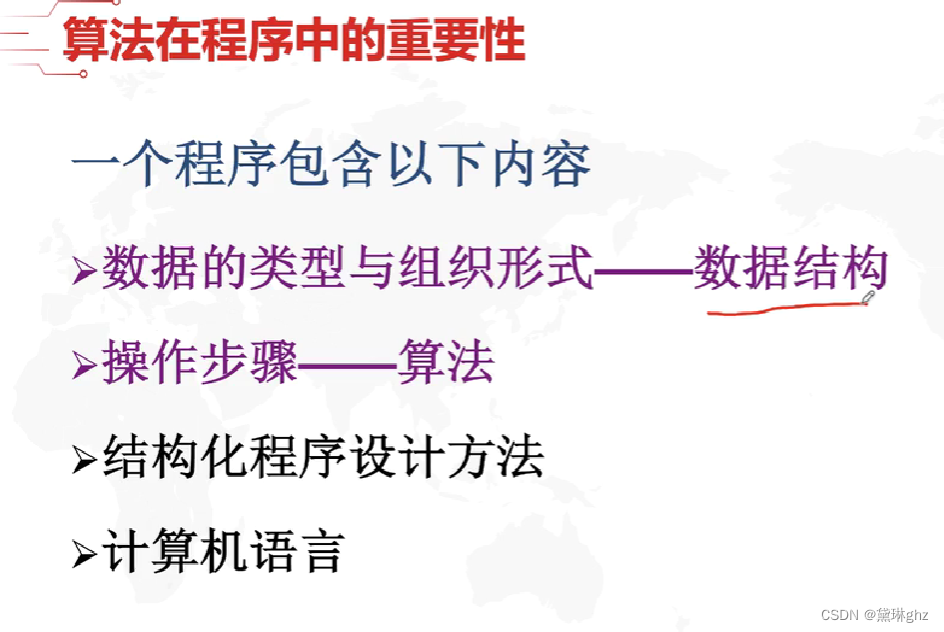 算法在程序中的重要性

一个程序包含以下内容

➢数据的类型与组织形式——数据结构

➢操作步骤——算法

➢结构化程序设计方法

➢计算机语言

CSDN @黛琳ghz